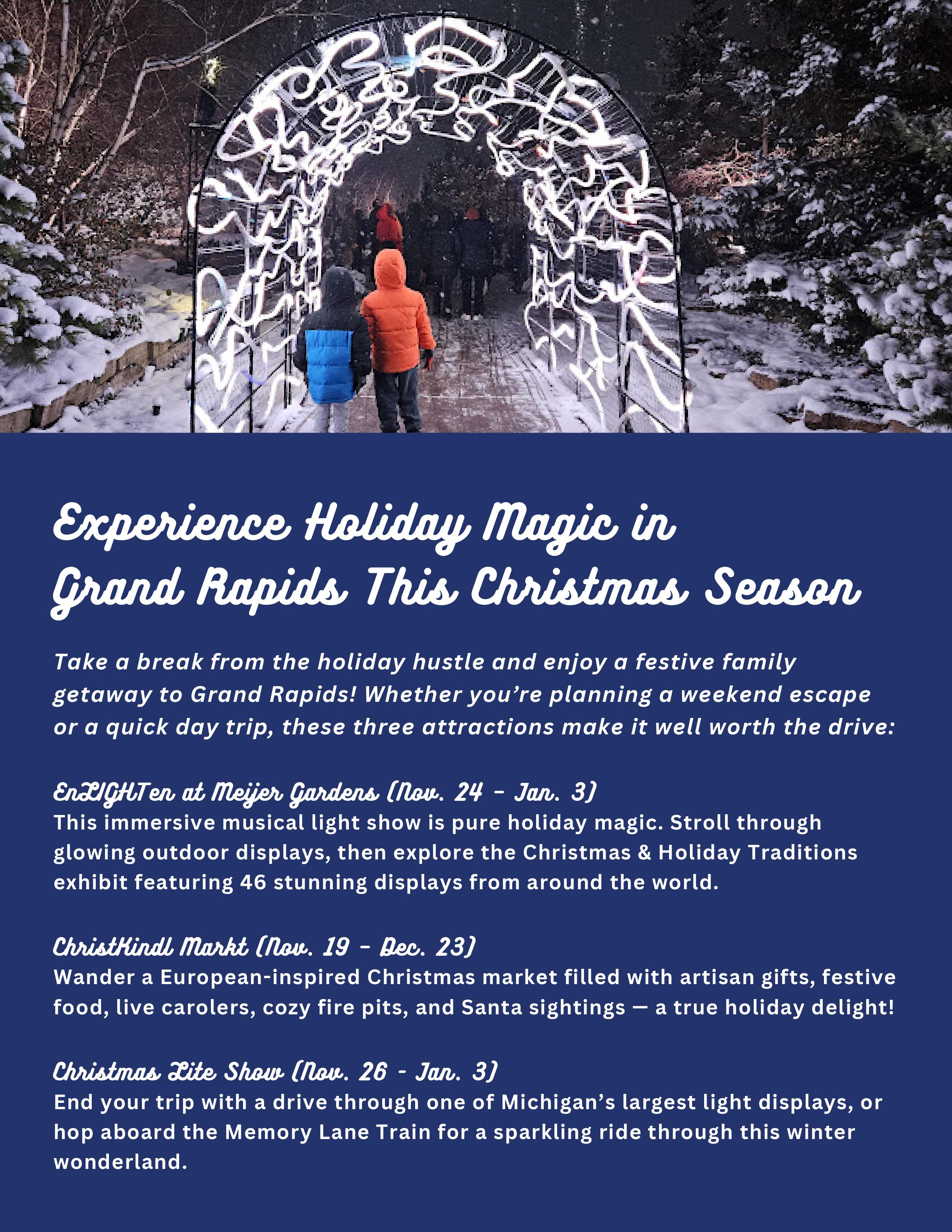 Experience Holiday Magic in Grand Rapids This Christmas Season

Take a break from the holiday hustle and enjoy a festive family getaway to Grand Rapids! Whether you're planning a weekend escape or a quick day trip, these three attractions make it well worth the drive:

EnLIGHTen at Meijer Gardens (Nov. 24 - Jan. 3)
This immersive musical light show is pure holiday magic. Stroll through glowing outdoor displays, then explore the Christmas & Holiday Traditions exhibit featuring 46 stunning displays from around the world.

ChristKindl Markt (Nov. 19 - Dec. 23)
Wander a European-inspired Christmas market filled with artisan gifts, festive food, live carolers, cozy fire pits, and Santa sightings — a true holiday delight!

Christmas Lite Show (Nov. 26 - Jan. 3)
End your trip with a drive through one of Michigan's largest light displays, or hop aboard the Memory Lane Train for a sparkling ride through this winter wonderland.